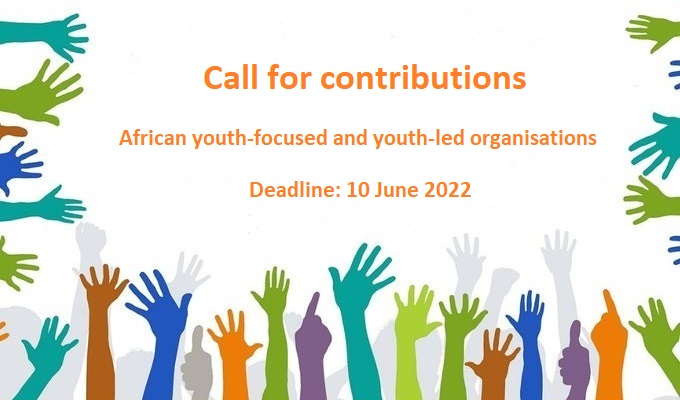 Call for contributions

African youth-focused and youth-led organisations

Deadline: 10 June 2022